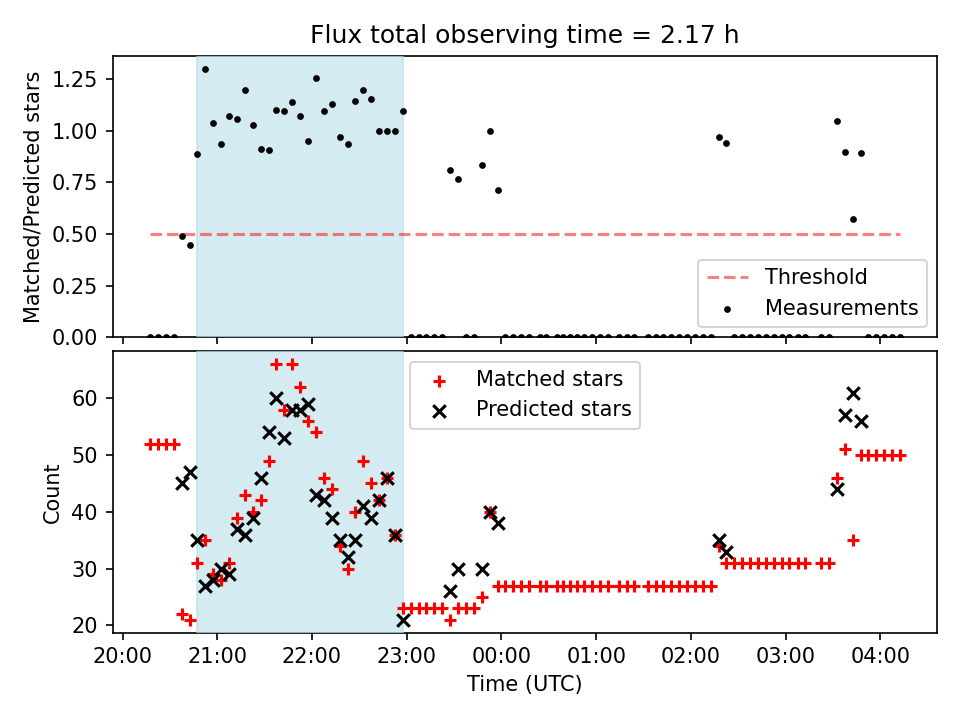 Flux total observing time = 2.17 h

Matched/Predicted stars

1.25
1.00
0.75
0.50
0.25
0.00

Threshold
Measurements

Count

60
50
40
30
20

Matched stars
Predicted stars

20:00 21:00 22:00 23:00 00:00 01:00 02:00 03:00 04:00

Time (UTC)